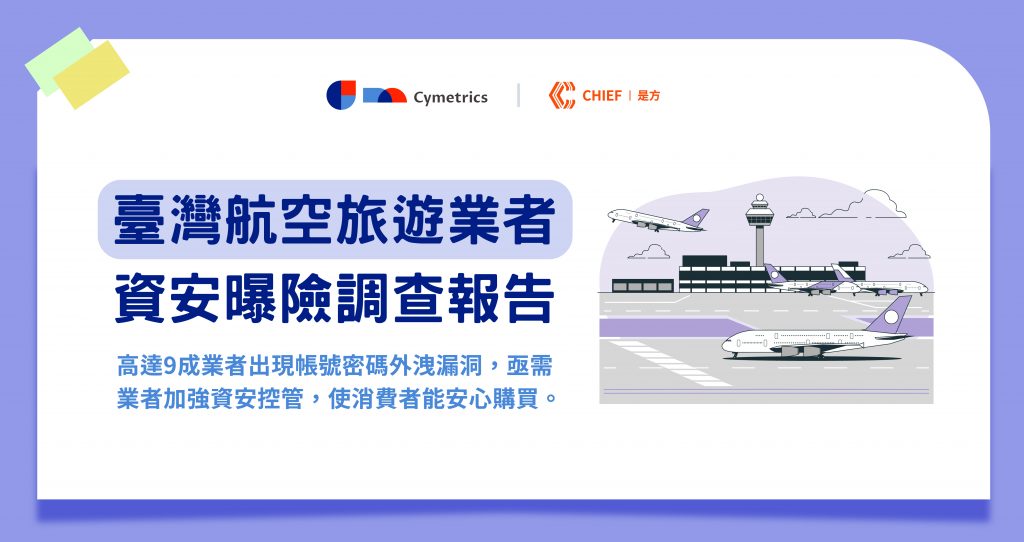 Cymetrics | CHIEF | 是方

臺灣航空旅遊業者
資安曝險調查報告

高達9成業者出現帳號密碼外洩漏洞，亟需業者加強資安控管，使消費者能安心購買。